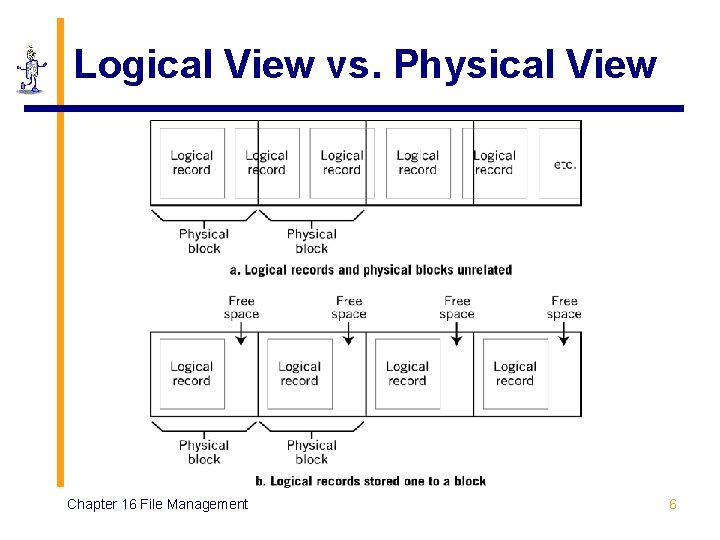 Logical View vs. Physical View

Logical record

Logical record

Logical record

Logical record

Logical record

etc.

Physical block

Physical block

a. Logical records and physical blocks unrelated

Free space

Free space

Free space

Free space

Logical record

Logical record

Logical record

Logical record

Physical block

Physical block

b. Logical records stored one to a block

Chapter 16 File Management

6